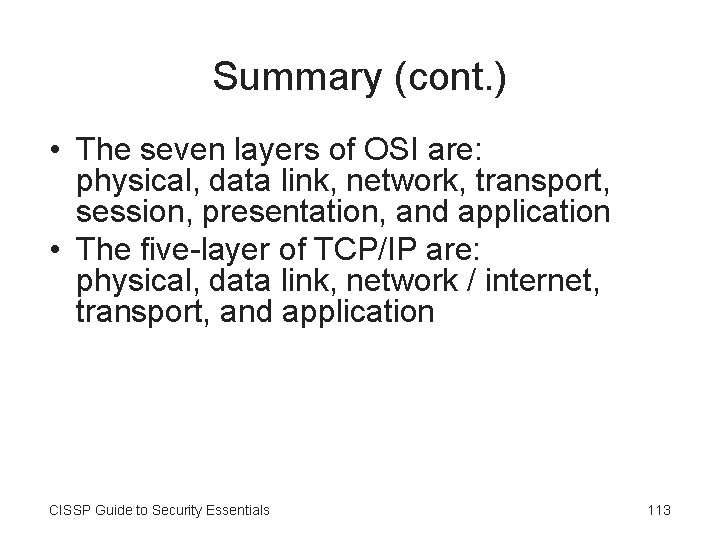 Summary (cont.)

• The seven layers of OSI are: physical, data link, network, transport, session, presentation, and application
• The five-layer of TCP/IP are: physical, data link, network / internet, transport, and application

CISSP Guide to Security Essentials

113